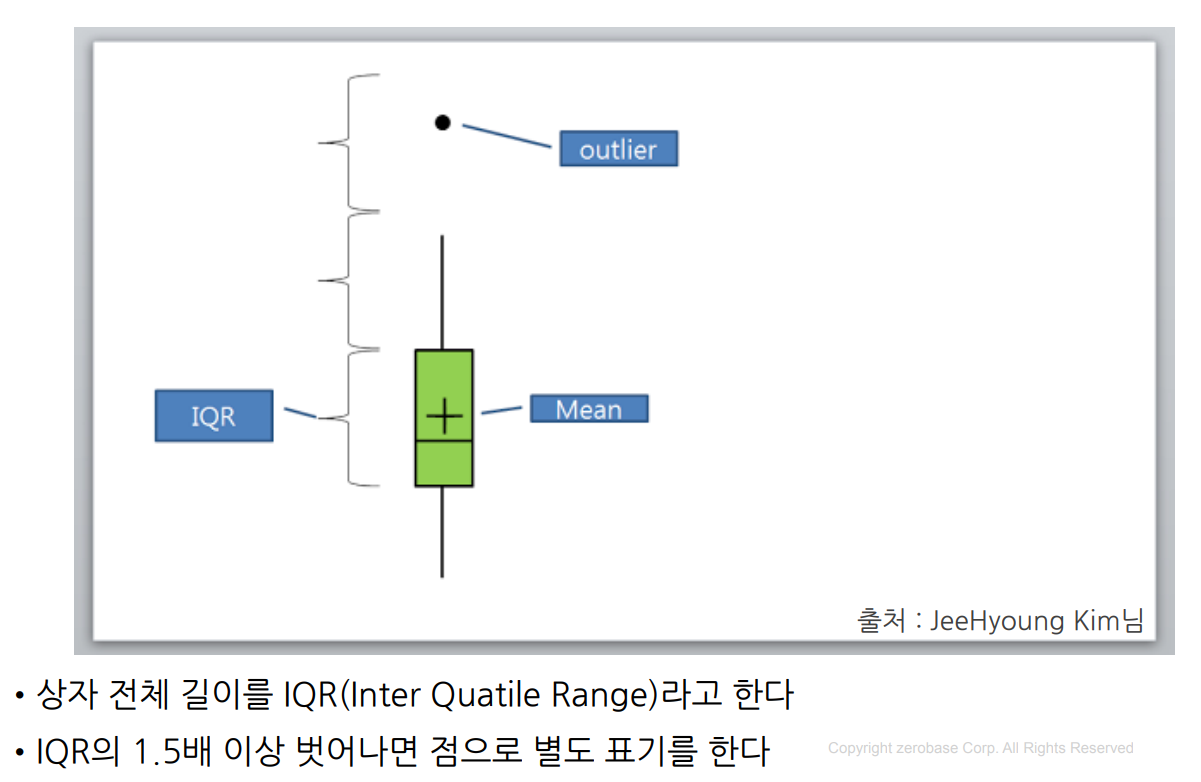 outlier

IQR

Mean

출처 : JeeHyoung Kim님

• 상자 전체 길이를 IQR(Inter Quatile Range)라고 한다

• IQR의 1.5배 이상 벗어나면 점으로 별도 표기를 한다

Copyright zerobase Corp. All Rights Reserved